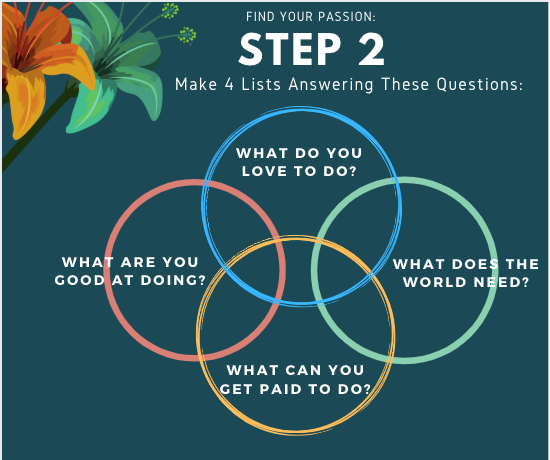 FIND YOUR PASSION:

STEP 2

Make 4 Lists Answering These Questions:

WHAT DO YOU LOVE TO DO?

WHAT ARE YOU GOOD AT DOING?

WHAT DOES THE WORLD NEED?

WHAT CAN YOU GET PAID TO DO?